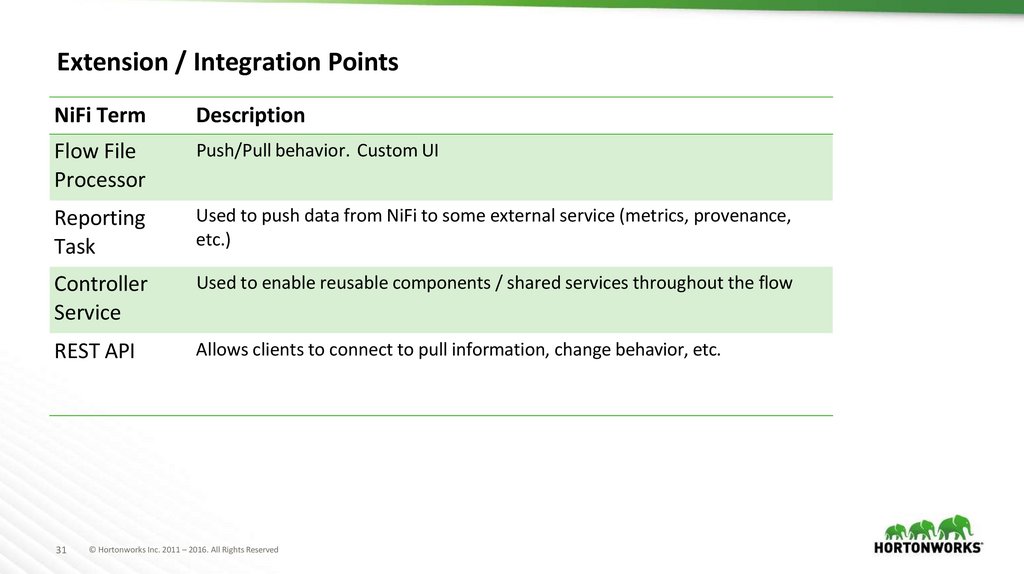 Extension / Integration Points

| NiFi Term | Description |
|---|---|
| Flow File Processor | Push/Pull behavior.  Custom UI |
| Reporting Task | Used to push data from NiFi to some external service (metrics, provenance, etc.) |
| Controller Service | Used to enable reusable components / shared services throughout the flow |
| REST API | Allows clients to connect to pull information, change behavior, etc. |

31 © Hortonworks Inc. 2011 – 2016. All Rights Reserved

HORTONWORKS